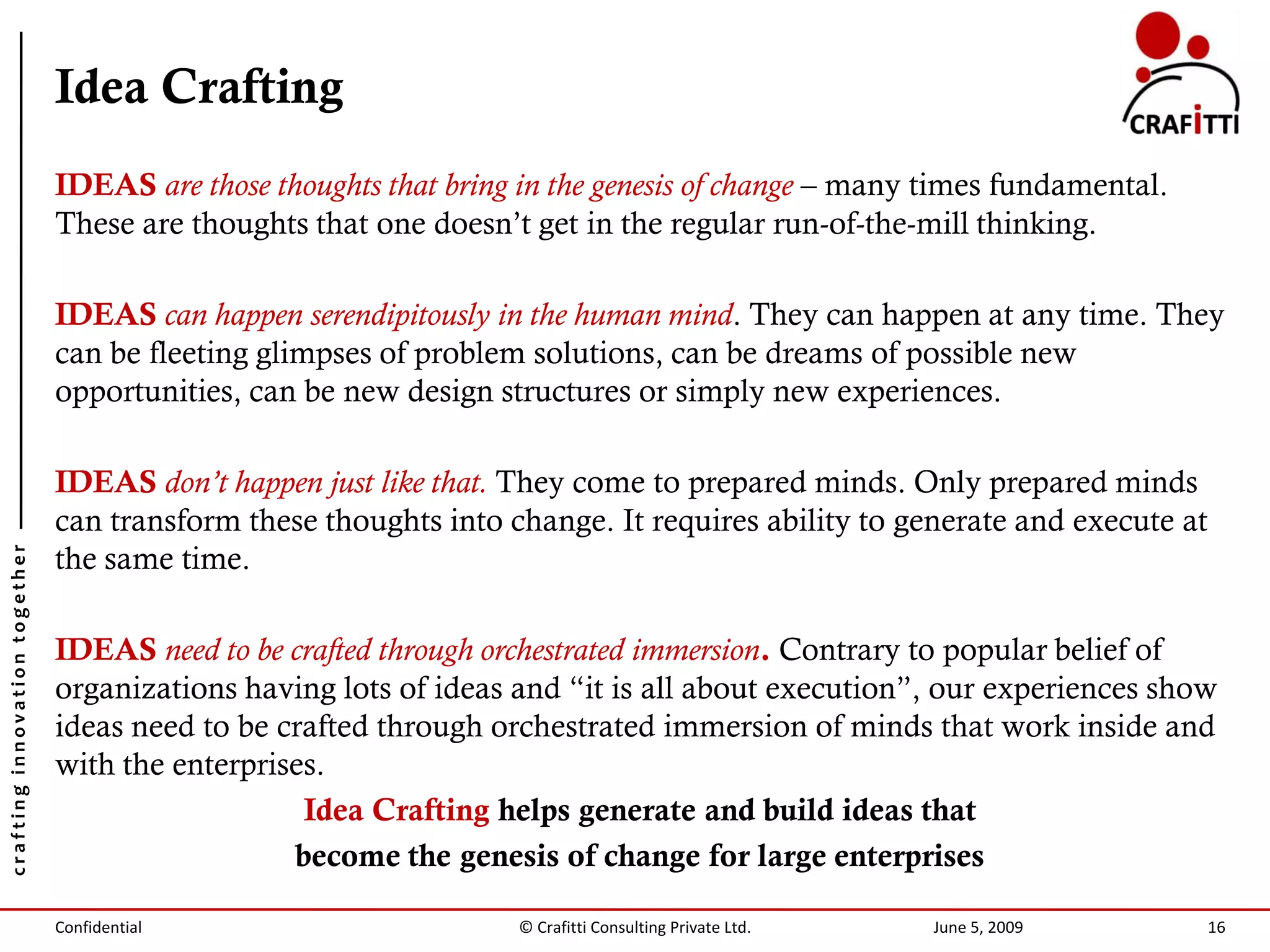 Idea Crafting

CRAFITTI

IDEAS are those thoughts that bring in the genesis of change – many times fundamental. These are thoughts that one doesn't get in the regular run-of-the-mill thinking.

IDEAS can happen serendipitously in the human mind. They can happen at any time. They can be fleeting glimpses of problem solutions, can be dreams of possible new opportunities, can be new design structures or simply new experiences.

IDEAS don't happen just like that. They come to prepared minds. Only prepared minds can transform these thoughts into change. It requires ability to generate and execute at the same time.

IDEAS need to be crafted through orchestrated immersion. Contrary to popular belief of organizations having lots of ideas and "it is all about execution", our experiences show ideas need to be crafted through orchestrated immersion of minds that work inside and with the enterprises.

Idea Crafting helps generate and build ideas that become the genesis of change for large enterprises

crafting innovation together

Confidential © Crafitti Consulting Private Ltd. June 5, 2009 16